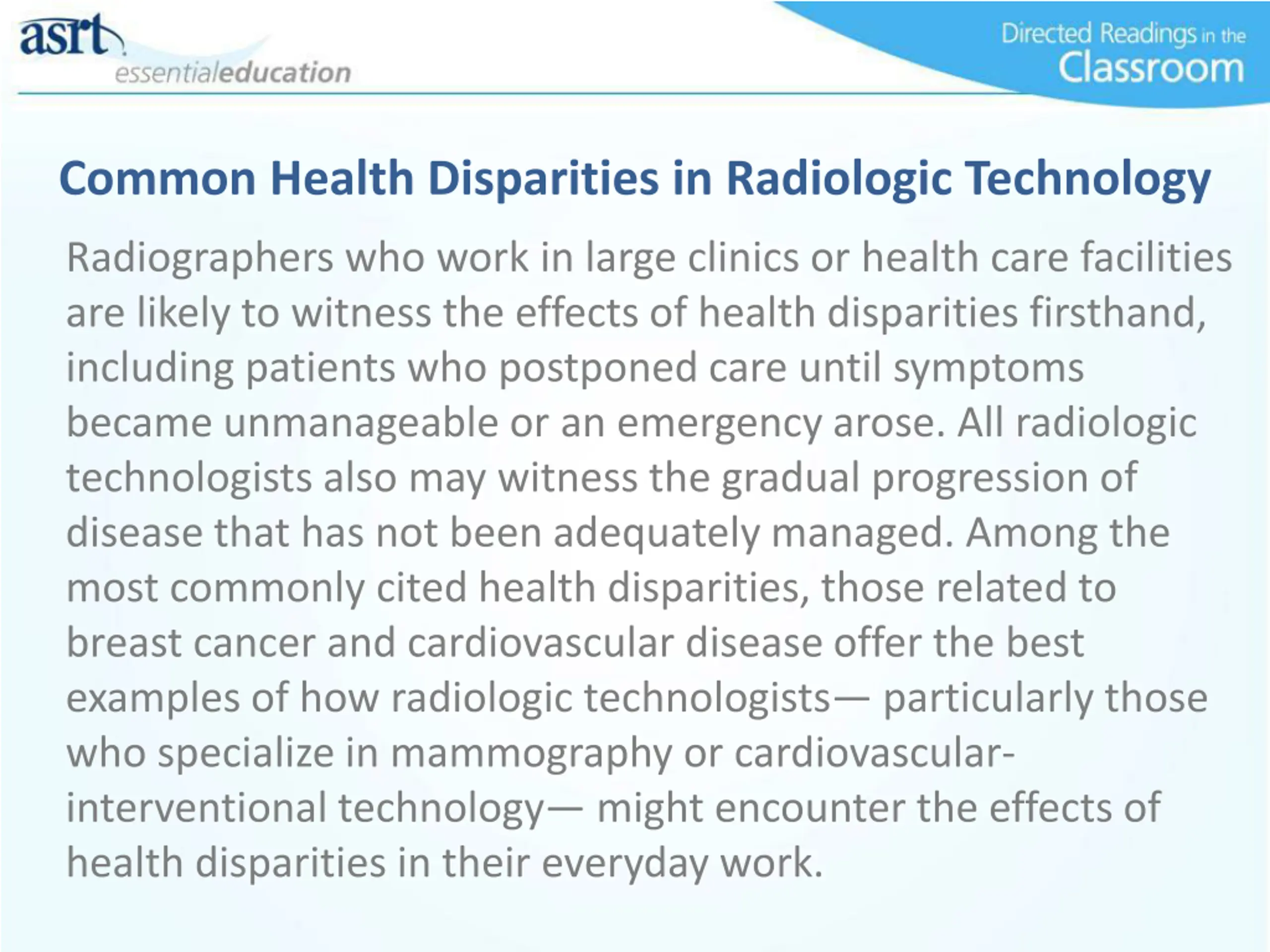 asrt
essentialeducation

Directed Readings in the
Classroom

Common Health Disparities in Radiologic Technology

Radiographers who work in large clinics or health care facilities are likely to witness the effects of health disparities firsthand, including patients who postponed care until symptoms became unmanageable or an emergency arose. All radiologic technologists also may witness the gradual progression of disease that has not been adequately managed. Among the most commonly cited health disparities, those related to breast cancer and cardiovascular disease offer the best examples of how radiologic technologists— particularly those who specialize in mammography or cardiovascular-interventional technology— might encounter the effects of health disparities in their everyday work.